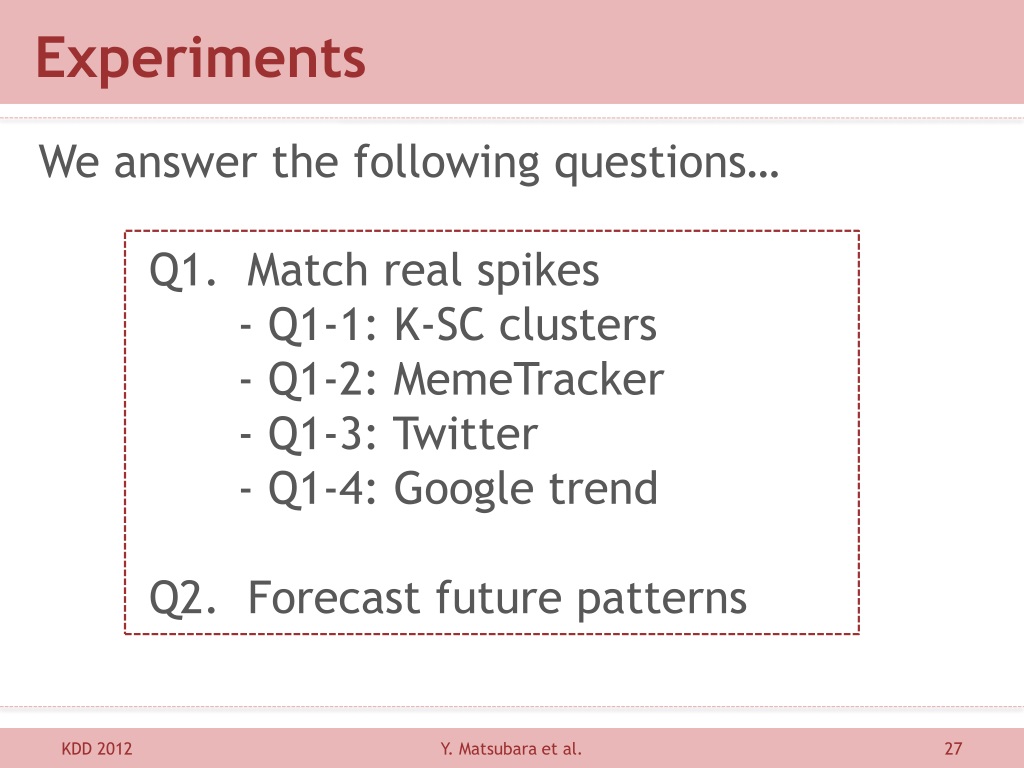 Experiments

We answer the following questions…

Q1. Match real spikes
- Q1-1: K-SC clusters
- Q1-2: MemeTracker
- Q1-3: Twitter
- Q1-4: Google trend

Q2. Forecast future patterns

KDD 2012

Y. Matsubara et al.

27